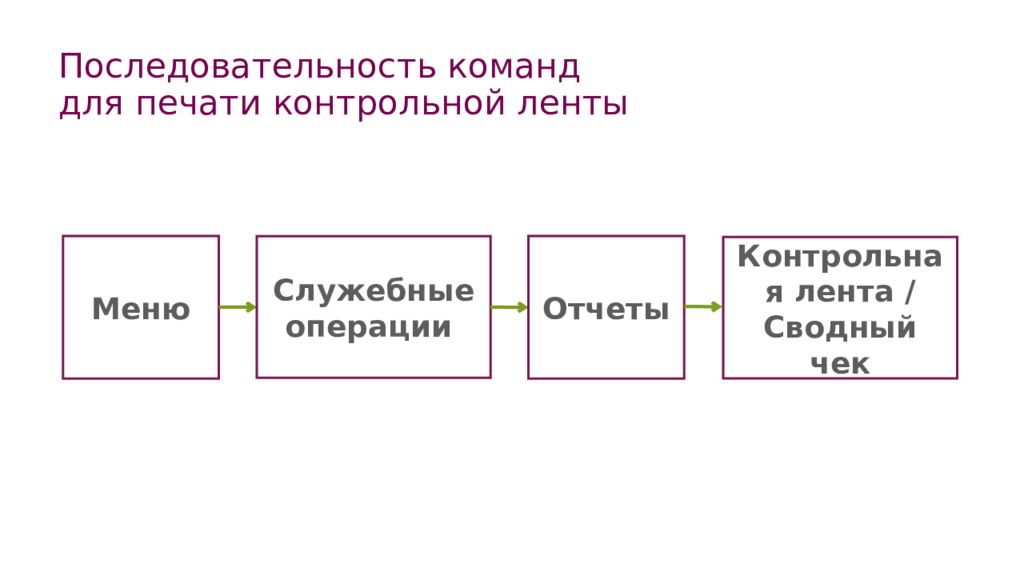 Последовательность команд для печати контрольной ленты

Меню

Служебные операции

Отчеты

Контрольная лента / Сводный чек